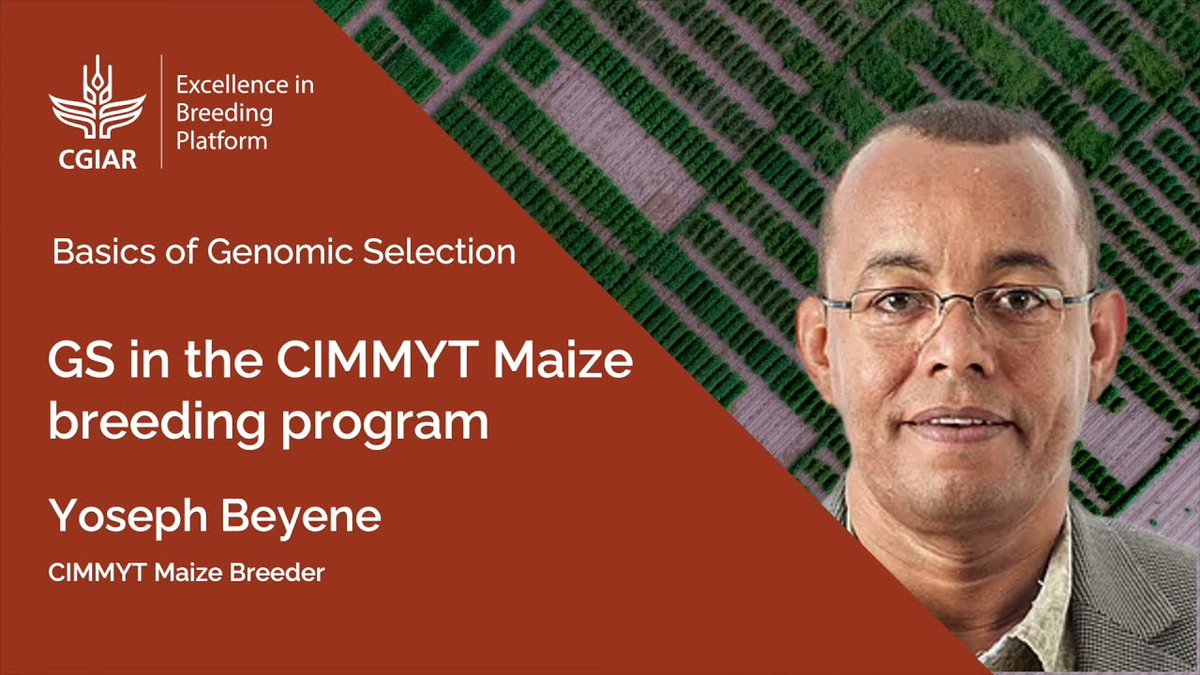 CGIAR

Excellence in Breeding Platform

Basics of Genomic Selection

GS in the CIMMYT Maize breeding program

Yoseph Beyene

CIMMYT Maize Breeder